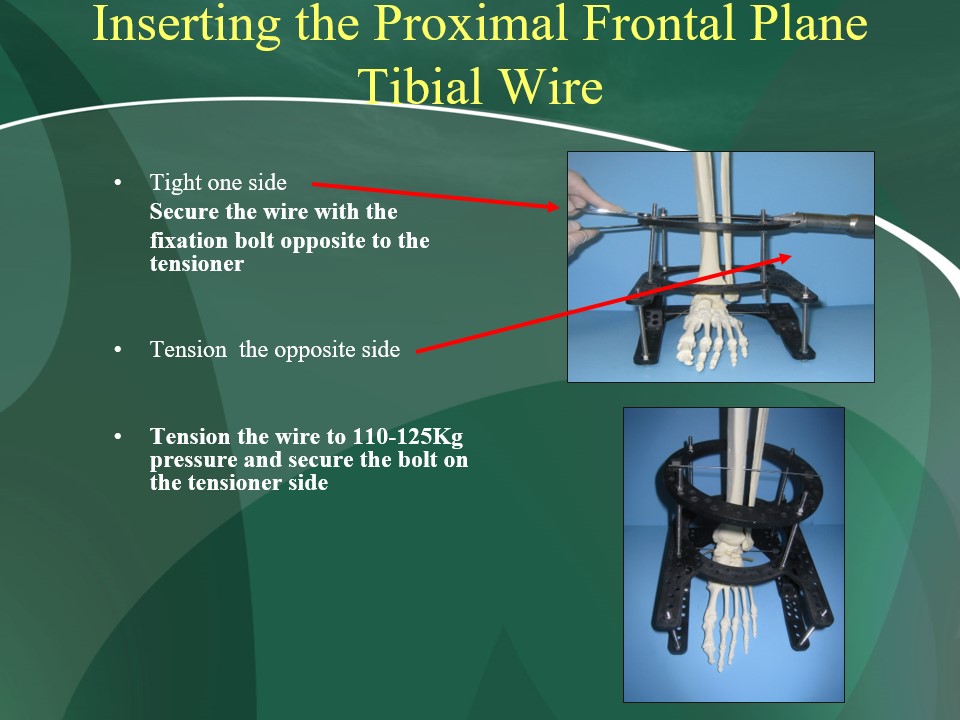 Inserting the Proximal Frontal Plane Tibial Wire

• Tight one side
Secure the wire with the fixation bolt opposite to the tensioner

• Tension the opposite side

• Tension the wire to 110-125Kg pressure and secure the bolt on the tensioner side